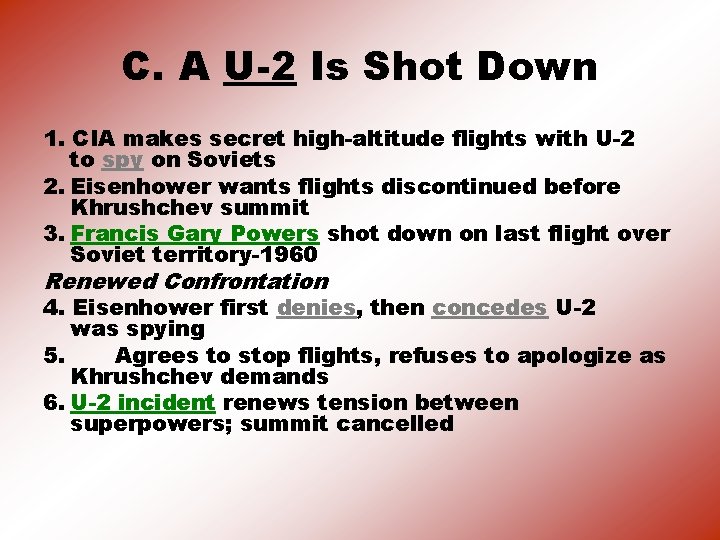 C. A U-2 Is Shot Down

1. CIA makes secret high-altitude flights with U-2 to spy on Soviets
2. Eisenhower wants flights discontinued before Khrushchev summit
3. Francis Gary Powers shot down on last flight over Soviet territory-1960

Renewed Confrontation
4. Eisenhower first denies, then concedes U-2 was spying
5. Agrees to stop flights, refuses to apologize as Khrushchev demands
6. U-2 incident renews tension between superpowers; summit cancelled